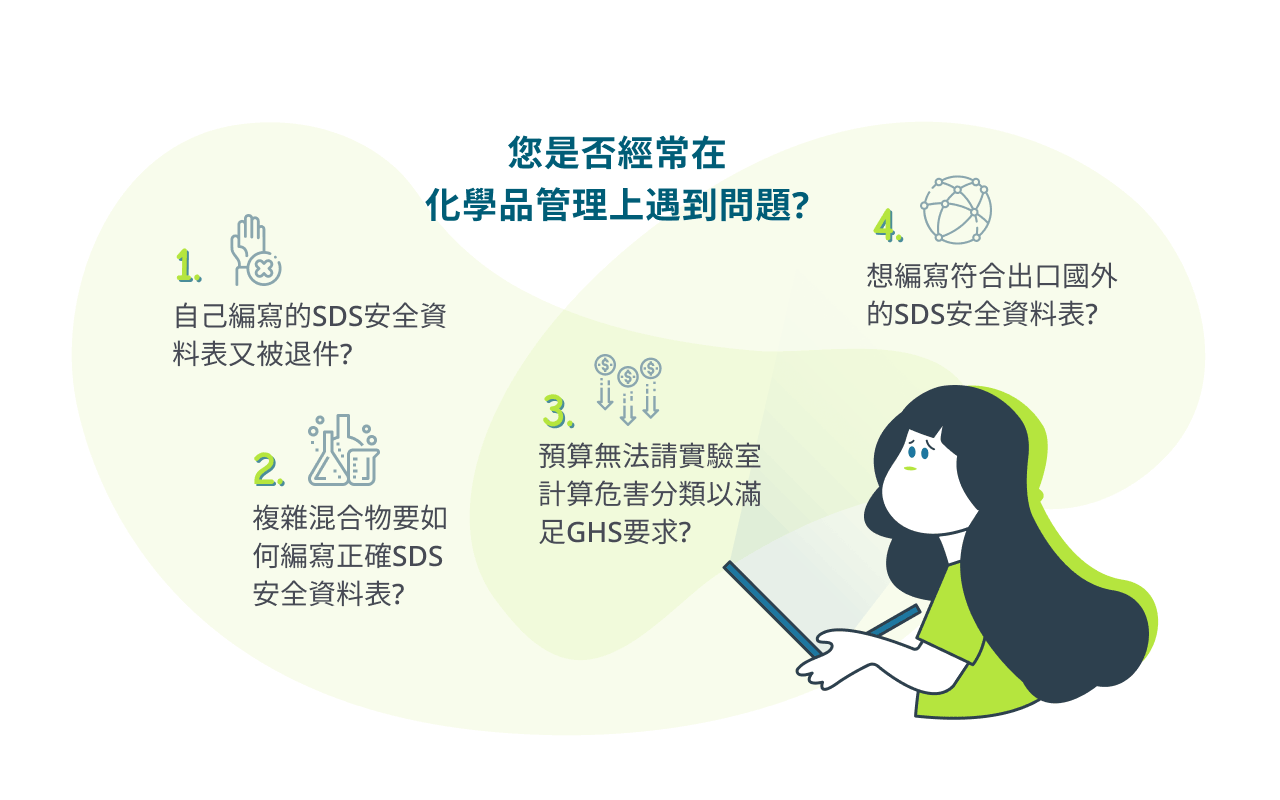 您是否經常在
化學品管理上遇到問題?

1.
自己編寫的SDS安全資料表又被退件?

2.
複雜混合物要如何編寫正確SDS安全資料表?

3.
預算無法請實驗室計算危害分類以滿足GHS要求?

4.
想編寫符合出口國外的SDS安全資料表?